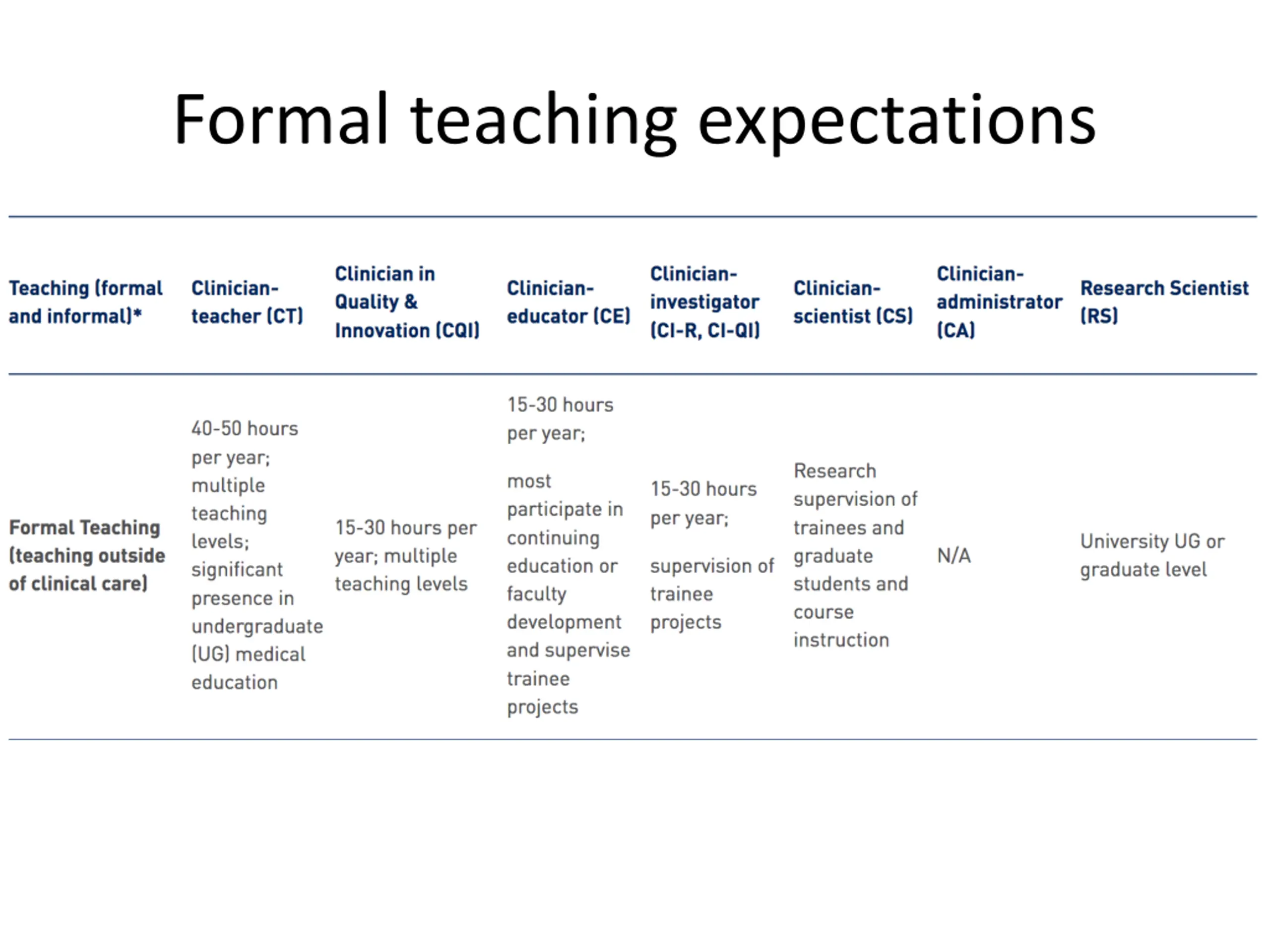 Formal teaching expectations

| Teaching (formal and informal)* | Clinician-teacher (CT) | Clinician in Quality & Innovation (CQI) | Clinician-educator (CE) | Clinician-investigator (CI-R, CI-QI) | Clinician-scientist (CS) | Clinician-administrator (CA) | Research Scientist (RS) |
|---|---|---|---|---|---|---|---|
| Formal Teaching (teaching outside of clinical care) | 40-50 hours per year; multiple teaching levels; significant presence in undergraduate (UG) medical education | 15-30 hours per year; multiple teaching levels | 15-30 hours per year; most participate in continuing education or faculty development and supervise trainee projects | 15-30 hours per year; supervision of trainee projects | Research supervision of trainees and graduate students and course instruction | N/A | University UG or graduate level |